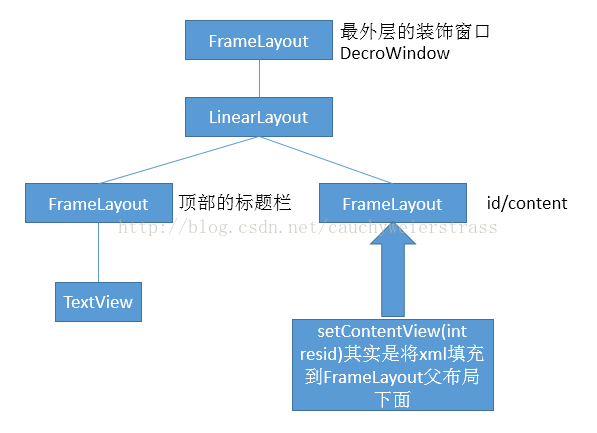 FrameLayout

最外层的装饰窗口
DecroWindow

LinearLayout

FrameLayout

顶部的标题栏

FrameLayout

id/content

http://blog.csdn.net/cauchyweierstrass

TextView

setContentView(int resid)其实是将xml填充到FrameLayout父布局下面